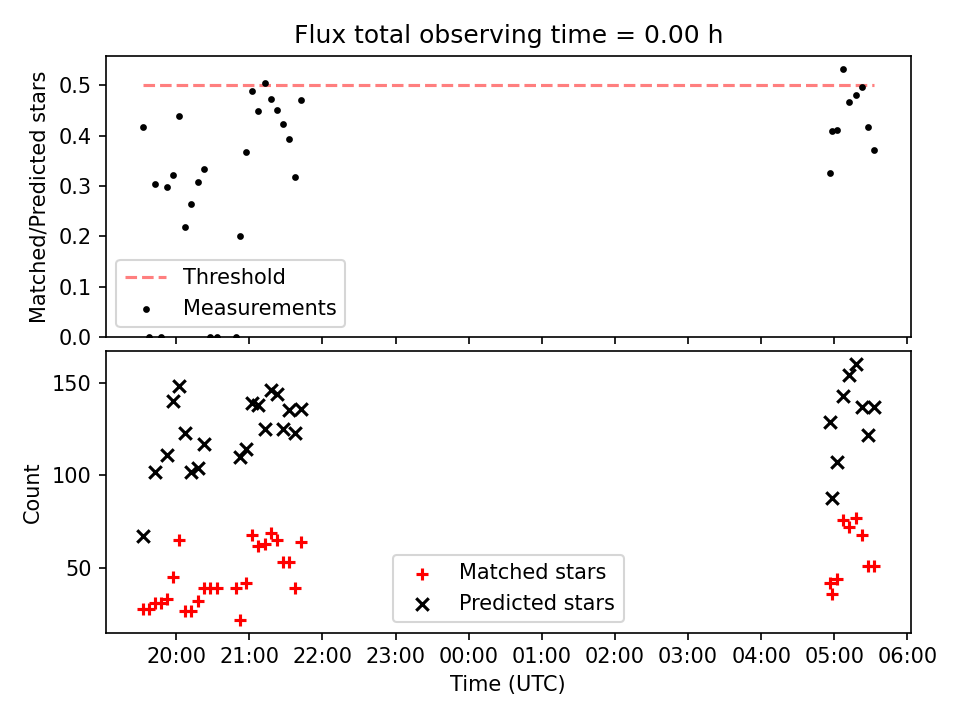 Flux total observing time = 0.00 h

Matched/Predicted stars

0.5
0.4
0.3
0.2
0.1
0.0

Threshold
Measurements

Count

150
100
50

Matched stars
Predicted stars

20:00 21:00 22:00 23:00 00:00 01:00 02:00 03:00 04:00 05:00 06:00

Time (UTC)